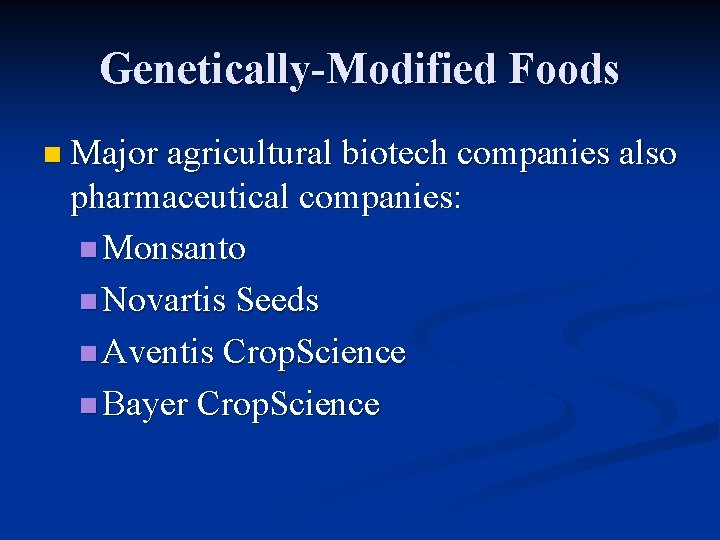 Genetically-Modified Foods

Major agricultural biotech companies also pharmaceutical companies:

Monsanto

Novartis Seeds

Aventis CropScience

Bayer CropScience